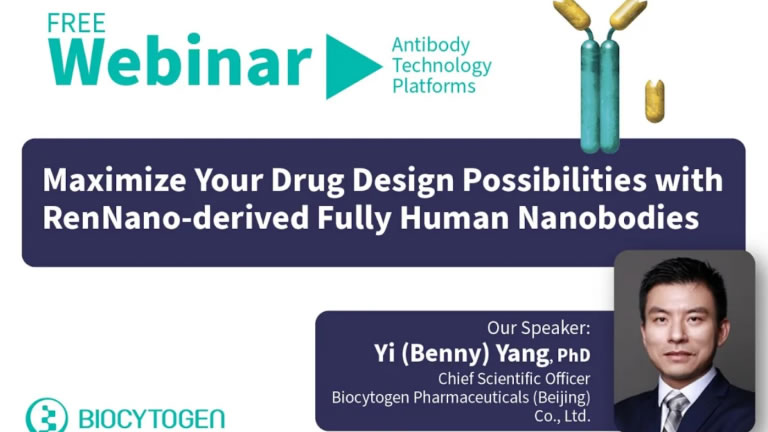 FREE
Webinar

Antibody Technology Platforms

Maximize Your Drug Design Possibilities with RenNano-derived Fully Human Nanobodies

Our Speaker:
Yi (Benny) Yang, PhD
Chief Scientific Officer
Biocytogen Pharmaceuticals (Beijing) Co., Ltd.

BIOCYTOGEN